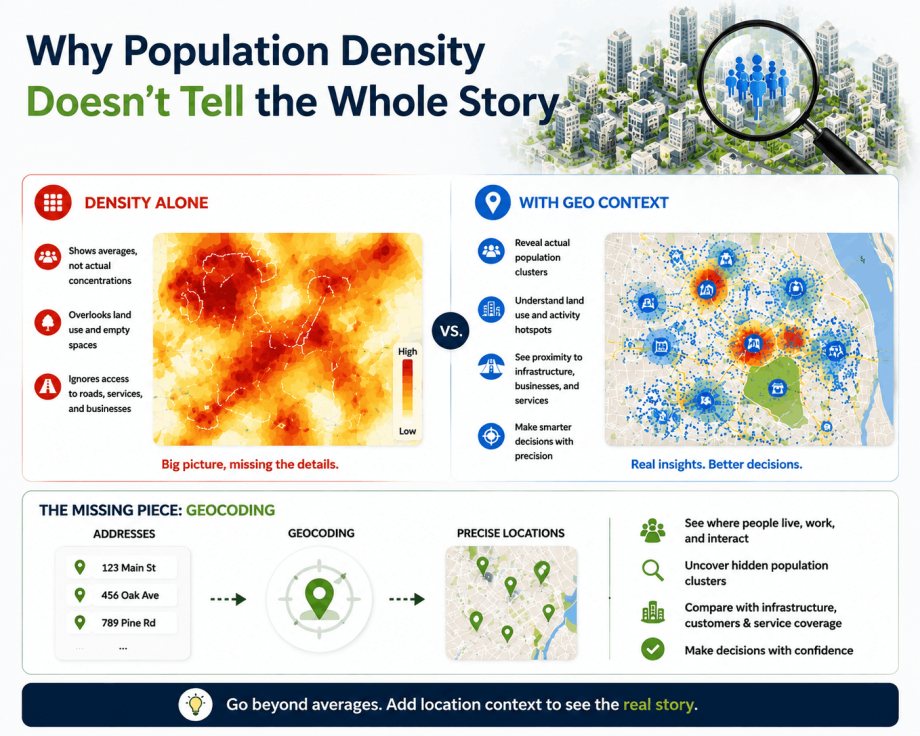 Why Population Density Doesn't Tell the Whole Story

DENSITY ALONE

Shows averages, not actual concentrations

Overlooks land use and empty spaces

Ignores access to roads, services, and businesses

High

Low

Big picture, missing the details.

VS.

WITH GEO CONTEXT

Reveal actual population clusters

Understand land use and activity hotspots

See proximity to infrastructure, businesses, and services

Make smarter decisions with precision

Real insights. Better decisions.

THE MISSING PIECE: GEOCODING

ADDRESSES

123 Main St

456 Oak Ave

789 Pine Rd

...

GEOCODING

PRECISE LOCATIONS

See where people live, work, and interact

Uncover hidden population clusters

Compare with infrastructure, customers & service coverage

Make decisions with confidence

Go beyond averages. Add location context to see the real story.